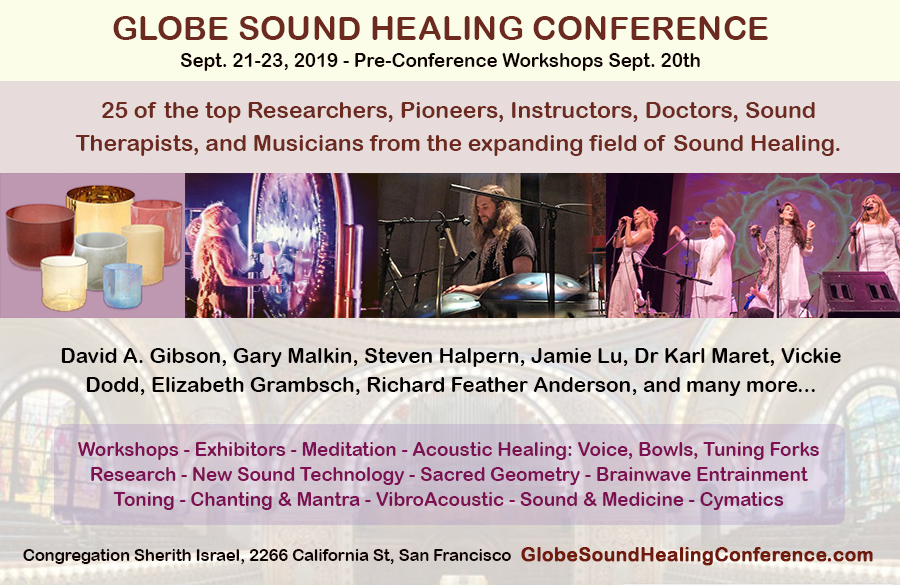 GLOBE SOUND HEALING CONFERENCE

Sept. 21-23, 2019 - Pre-Conference Workshops Sept. 20th

25 of the top Researchers, Pioneers, Instructors, Doctors, Sound Therapists, and Musicians from the expanding field of Sound Healing.

David A. Gibson, Gary Malkin, Steven Halpern, Jamie Lu, Dr Karl Maret, Vickie Dodd, Elizabeth Grambsch, Richard Feather Anderson, and many more...

Workshops - Exhibitors - Meditation - Acoustic Healing: Voice, Bowls, Tuning Forks
Research - New Sound Technology - Sacred Geometry - Brainwave Entrainment
Toning - Chanting & Mantra - VibroAcoustic - Sound & Medicine - Cymatics

Congregation Sherith Israel, 2266 California St, San Francisco GlobeSoundHealingConference.com